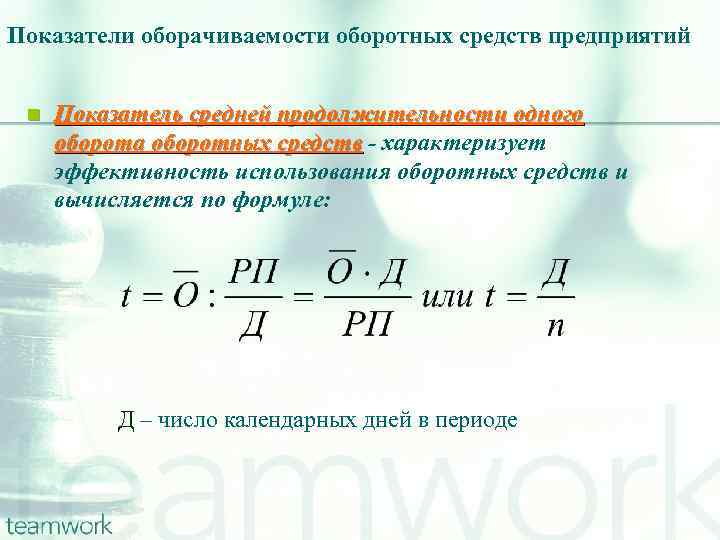 Показатели оборачиваемости оборотных средств предприятий

Показатель средней продолжительности одного оборота оборотных средств - характеризует эффективность использования оборотных средств и вычисляется по формуле:

$t = \overline{O} : \frac{РП}{Д} = \frac{\overline{O} \cdot Д}{РП}$ или $t = \frac{Д}{n}$

Д – число календарных дней в периоде

teamwork

teamwork